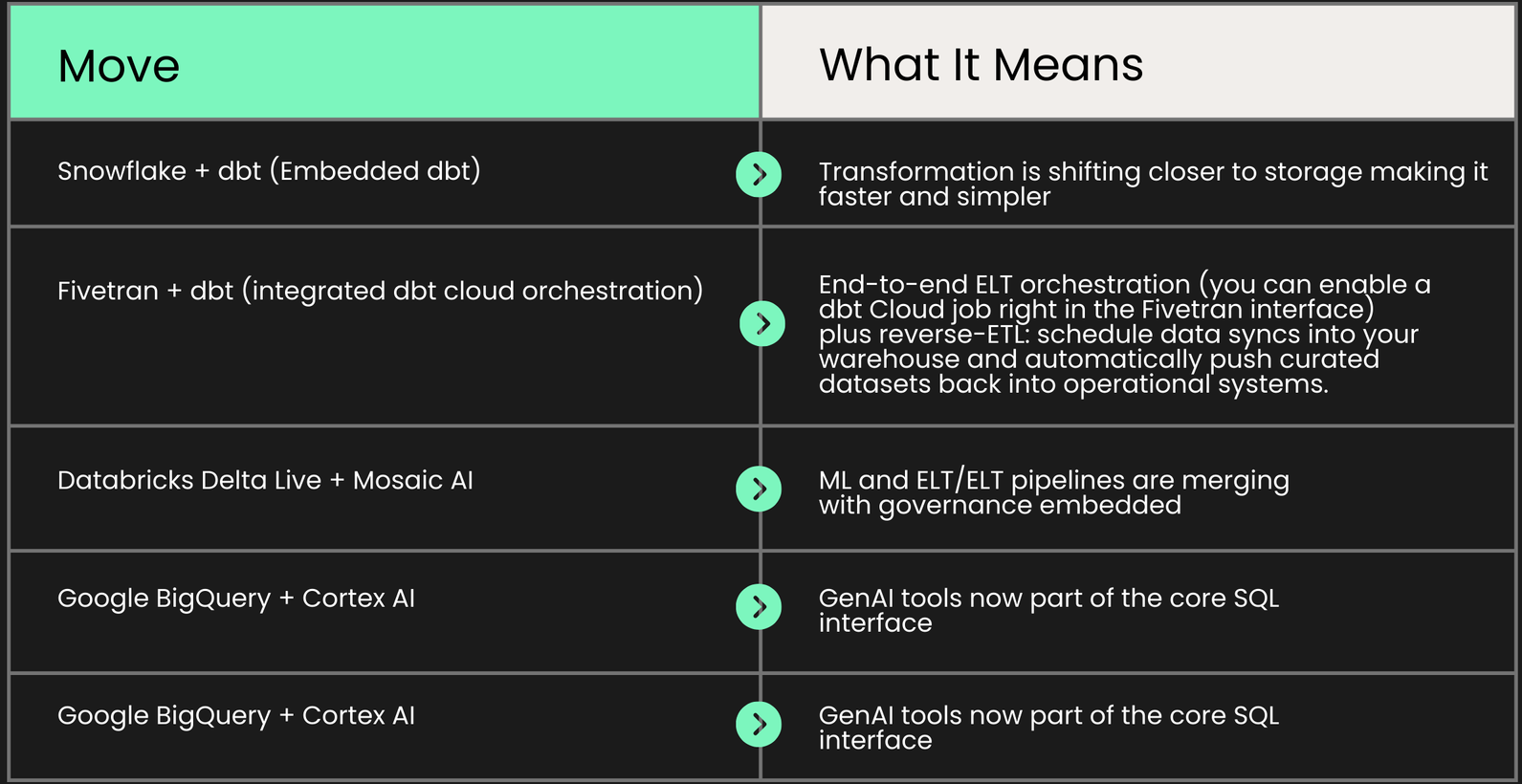 | Move | What It Means |
|---|---|
| Snowflake + dbt (Embedded dbt) | Transformation is shifting closer to storage making it faster and simpler |
| Fivetran + dbt (integrated dbt cloud orchestration) | End-to-end ELT orchestration (you can enable a dbt Cloud job right in the Fivetran interface) plus reverse-ETL: schedule data syncs into your warehouse and automatically push curated datasets back into operational systems. |
| Databricks Delta Live + Mosaic AI | ML and ELT/ELT pipelines are merging with governance embedded |
| Google BigQuery + Cortex AI | GenAI tools now part of the core SQL interface |
| Google BigQuery + Cortex AI | GenAI tools now part of the core SQL interface |